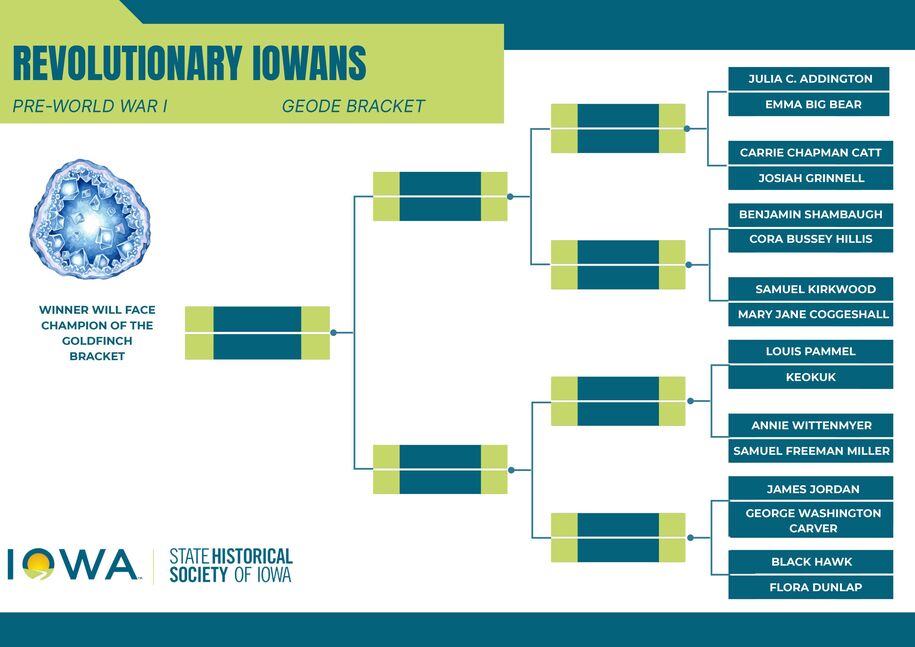 REVOLUTIONARY IOWANS

PRE-WORLD WAR I

GEODE BRACKET

WINNER WILL FACE CHAMPION OF THE GOLDFINCH BRACKET

JULIA C. ADDINGTON

EMMA BIG BEAR

CARRIE CHAPMAN CATT

JOSIAH GRINNELL

BENJAMIN SHAMBAUGH

CORA BUSSEY HILLIS

SAMUEL KIRKWOOD

MARY JANE COGGESHALL

LOUIS PAMMEL

KEOKUK

ANNIE WITTENMYER

SAMUEL FREEMAN MILLER

JAMES JORDAN

GEORGE WASHINGTON CARVER

BLACK HAWK

FLORA DUNLAP

IOWA

STATE HISTORICAL SOCIETY OF IOWA